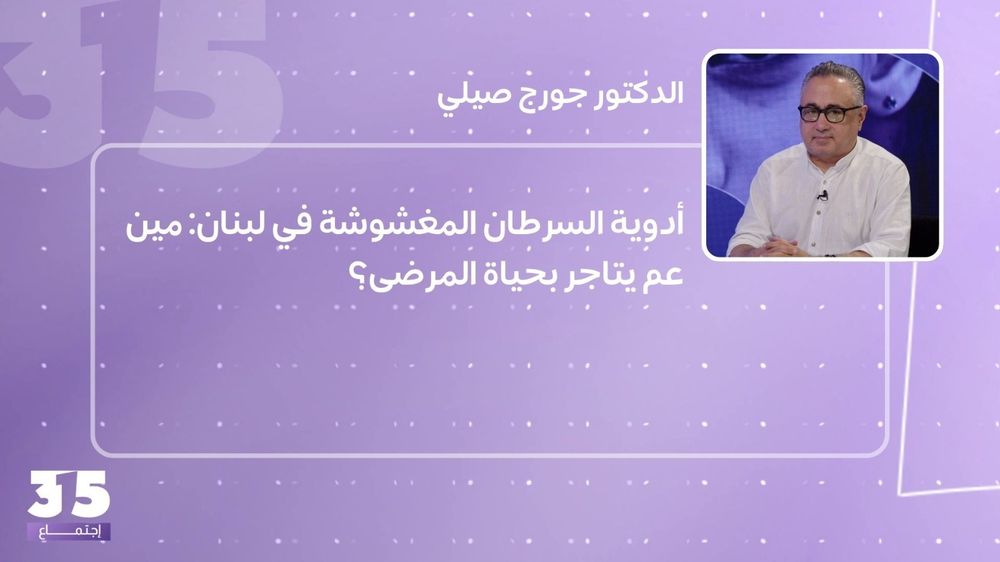 35

الدكتور جورج صيلي

أدوية السرطان المغشوشة في لبنان: مين عم يتاجر بحياة المرضى؟

35
إجتماع